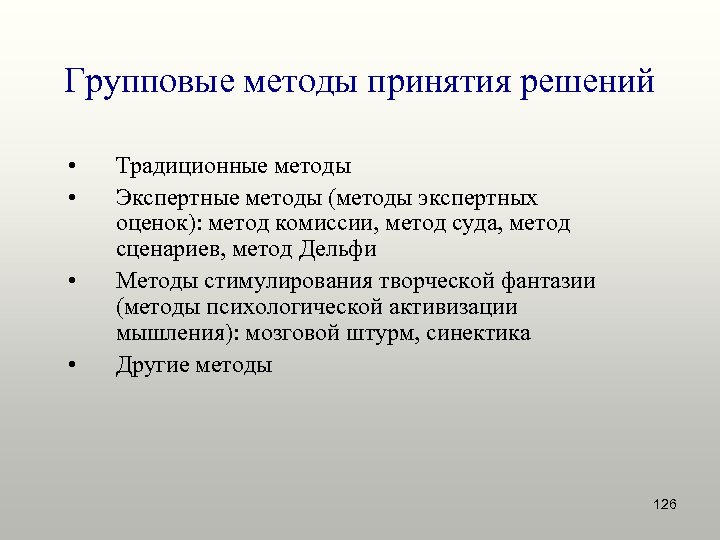 Групповые методы принятия решений

• Традиционные методы
• Экспертные методы (методы экспертных оценок): метод комиссии, метод суда, метод сценариев, метод Дельфи
• Методы стимулирования творческой фантазии (методы психологической активизации мышления): мозговой штурм, синектика
• Другие методы

126